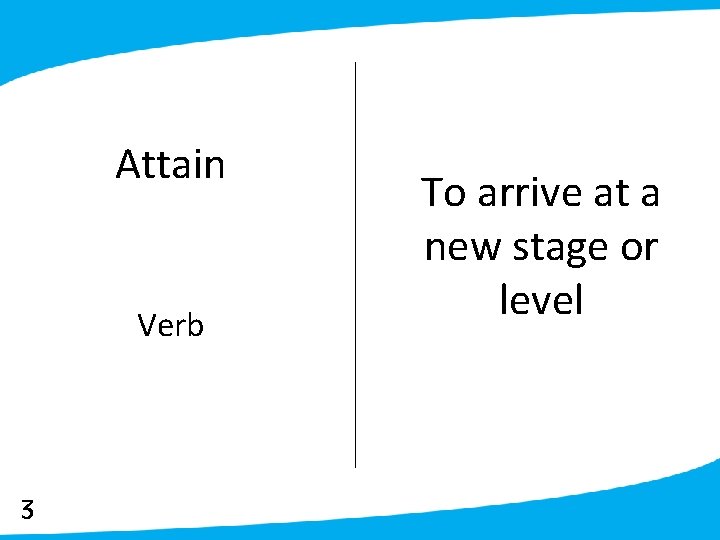 Attain

Verb

To arrive at a new stage or level

3